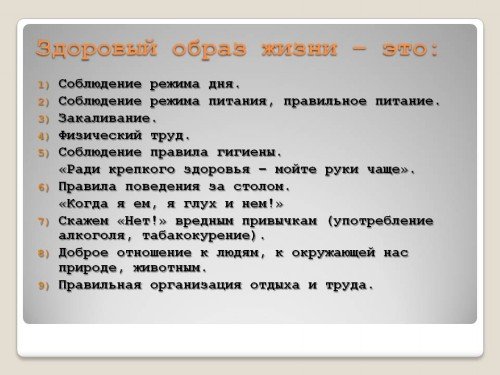 Здоровый образ жизни – это:

1) Соблюдение режима дня.
2) Соблюдение режима питания, правильное питание.
3) Закаливание.
4) Физический труд.
5) Соблюдение правила гигиены.
«Ради крепкого здоровья – мойте руки чаще».
6) Правила поведения за столом.
«Когда я ем, я глух и нем!»
7) Скажем «Нет!» вредным привычкам (употребление алкоголя, табакокурение).
8) Доброе отношение к людям, к окружающей нас природе, животным.
9) Правильная организация отдыха и труда.